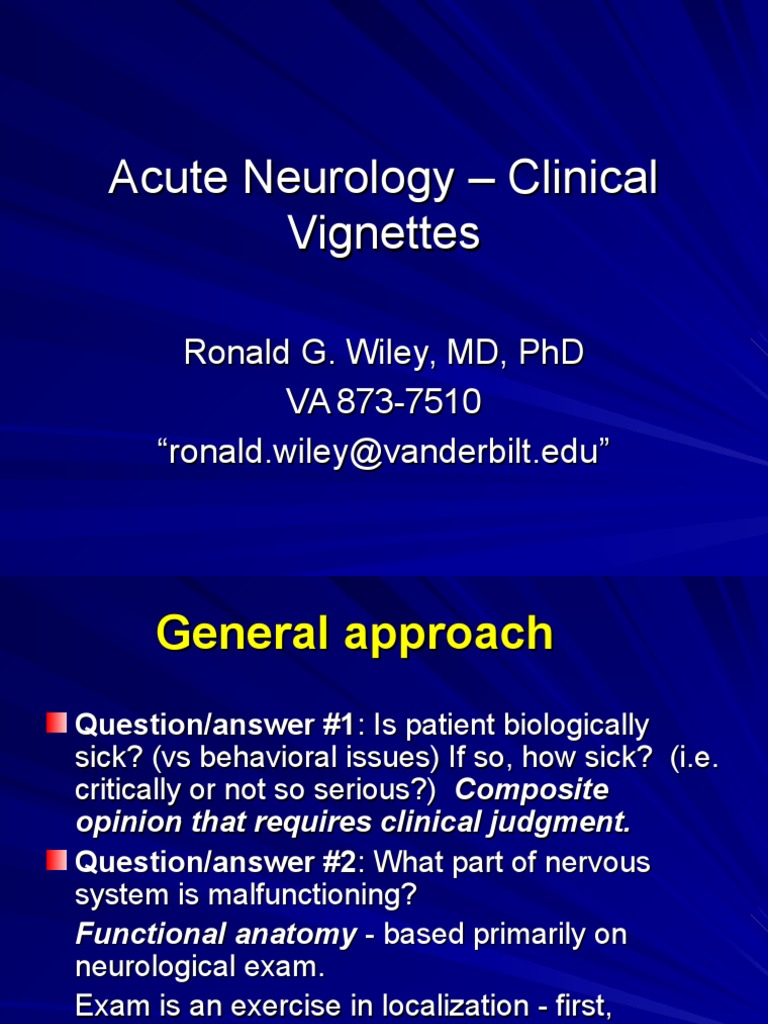 Acute Neurology – Clinical Vignettes

Ronald G. Wiley, MD, PhD
VA 873-7510
“ronald.wiley@vanderbilt.edu”

General approach

Question/answer #1: Is patient biologically sick? (vs behavioral issues) If so, how sick? (i.e. critically or not so serious?) Composite opinion that requires clinical judgment.

Question/answer #2: What part of nervous system is malfunctioning?

Functional anatomy - based primarily on neurological exam.

Exam is an exercise in localization - first,